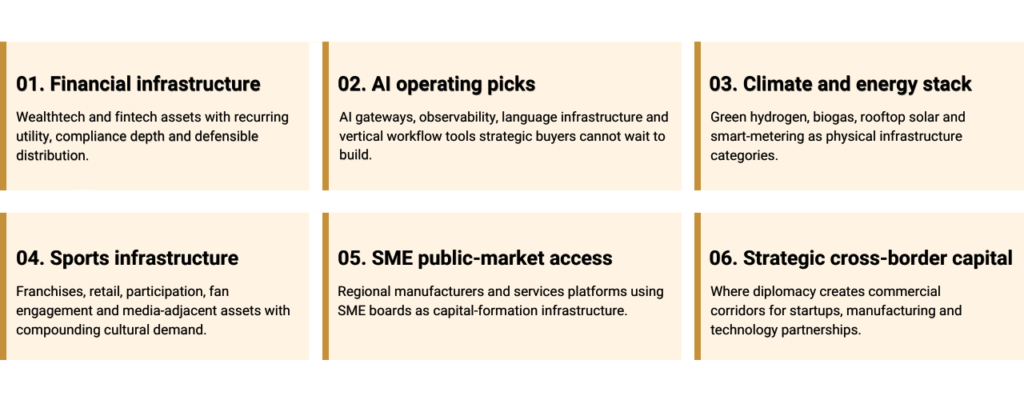 01. Financial infrastructure

Wealthtech and fintech assets with recurring utility, compliance depth and defensible distribution.

02. AI operating picks

AI gateways, observability, language infrastructure and vertical workflow tools strategic buyers cannot wait to build.

03. Climate and energy stack

Green hydrogen, biogas, rooftop solar and smart-metering as physical infrastructure categories.

04. Sports infrastructure

Franchises, retail, participation, fan engagement and media-adjacent assets with compounding cultural demand.

05. SME public-market access

Regional manufacturers and services platforms using SME boards as capital-formation infrastructure.

06. Strategic cross-border capital

Where diplomacy creates commercial corridors for startups, manufacturing and technology partnerships.